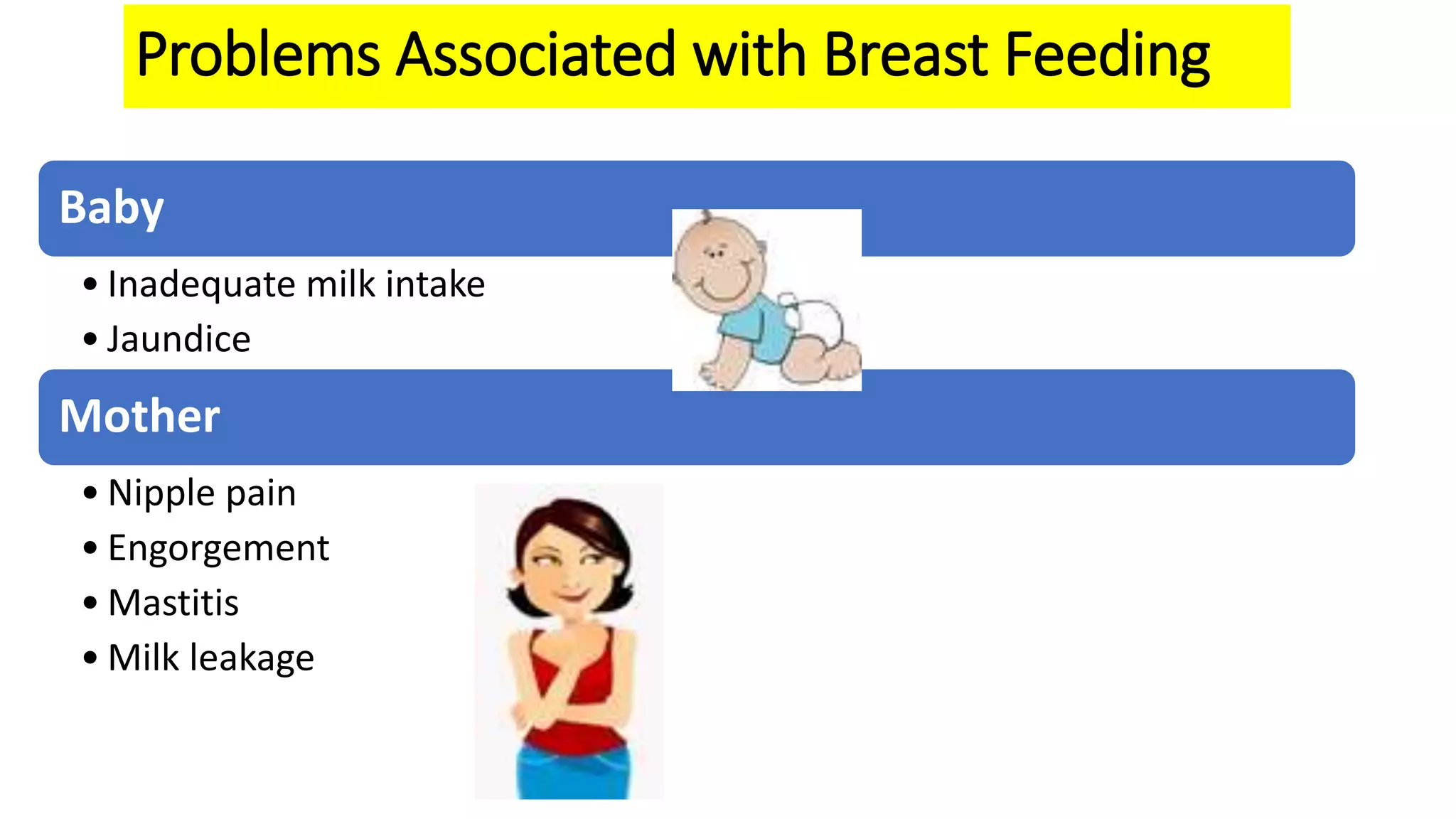 Problems Associated with Breast Feeding

Baby

• Inadequate milk intake
• Jaundice

Mother

• Nipple pain
• Engorgement
• Mastitis
• Milk leakage